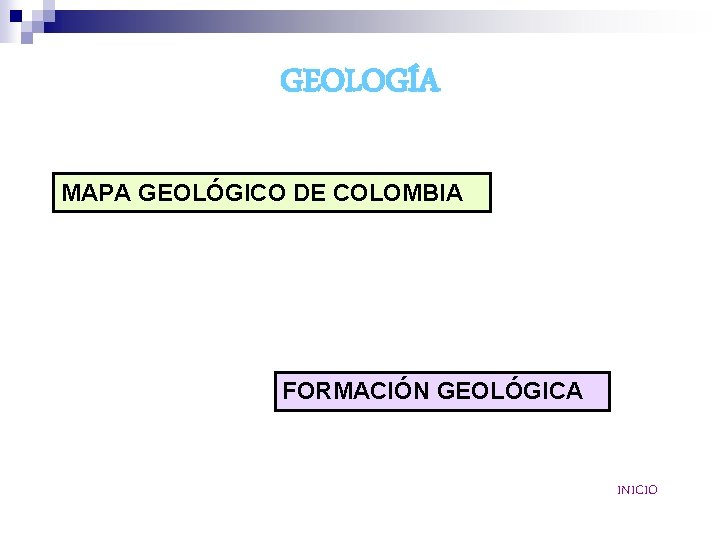 GEOLOGÍA

MAPA GEOLÓGICO DE COLOMBIA

FORMACIÓN GEOLÓGICA

INICIO